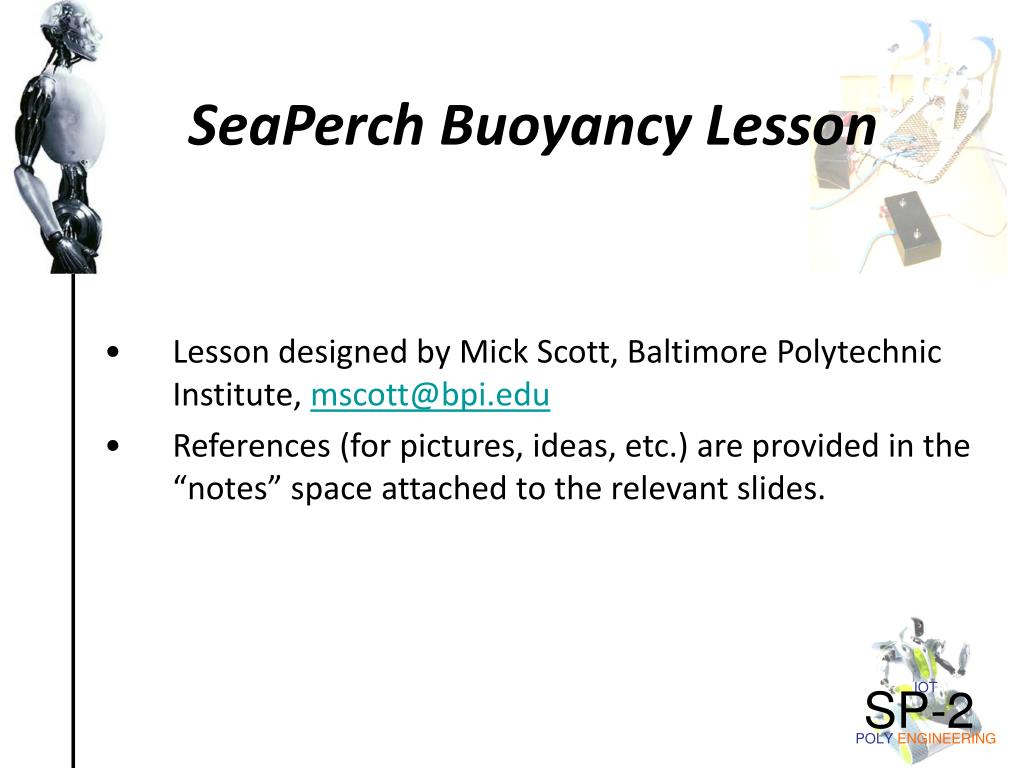 SeaPerch Buoyancy Lesson

• Lesson designed by Mick Scott, Baltimore Polytechnic Institute, mscott@bpi.edu
• References (for pictures, ideas, etc.) are provided in the “notes” space attached to the relevant slides.

IOT
SP-2
POLY ENGINEERING